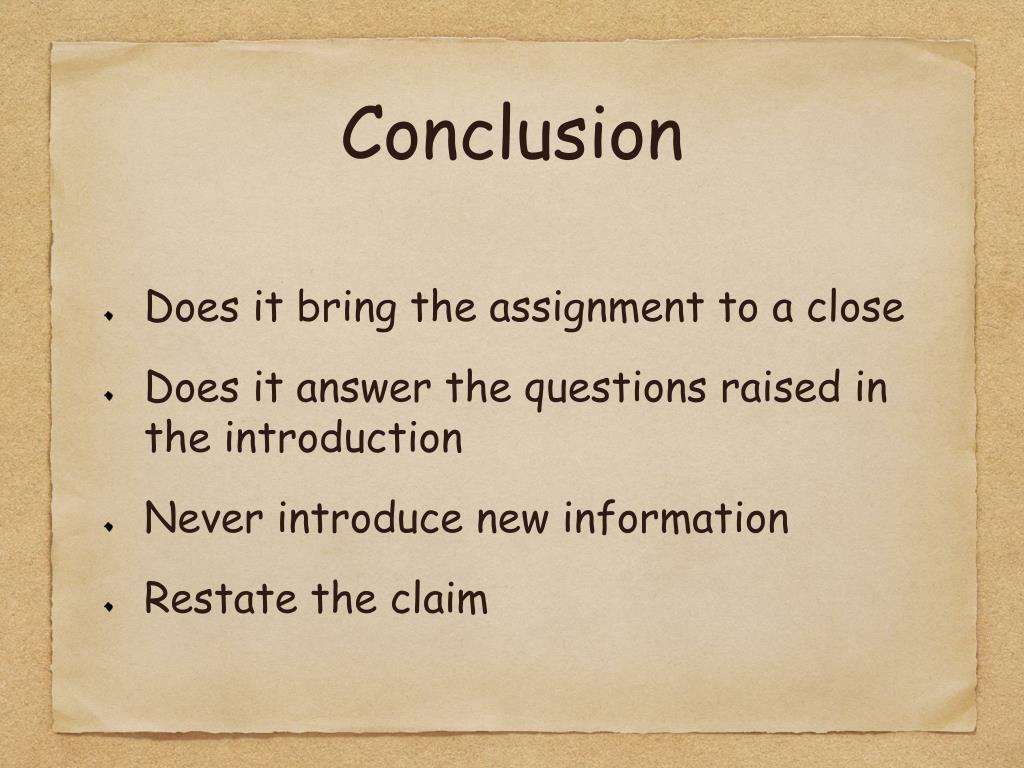 Conclusion

- Does it bring the assignment to a close
- Does it answer the questions raised in the introduction
- Never introduce new information
- Restate the claim